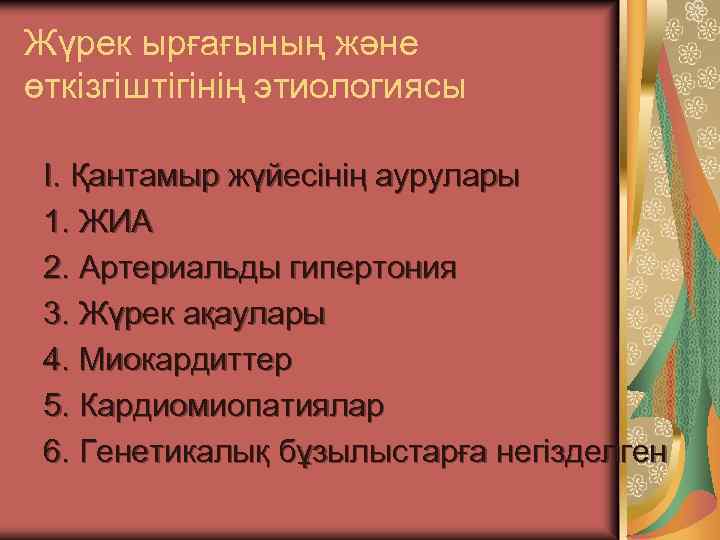 Жүрек ырғағының және өткізгіштігінің этиологиясы

I. Қантамыр жүйесінің аурулары
1. ЖИА
2. Артериальды гипертония
3. Жүрек ақаулары
4. Миокардиттер
5. Кардиомиопатиялар
6. Генетикалық бұзылыстарға негізделген